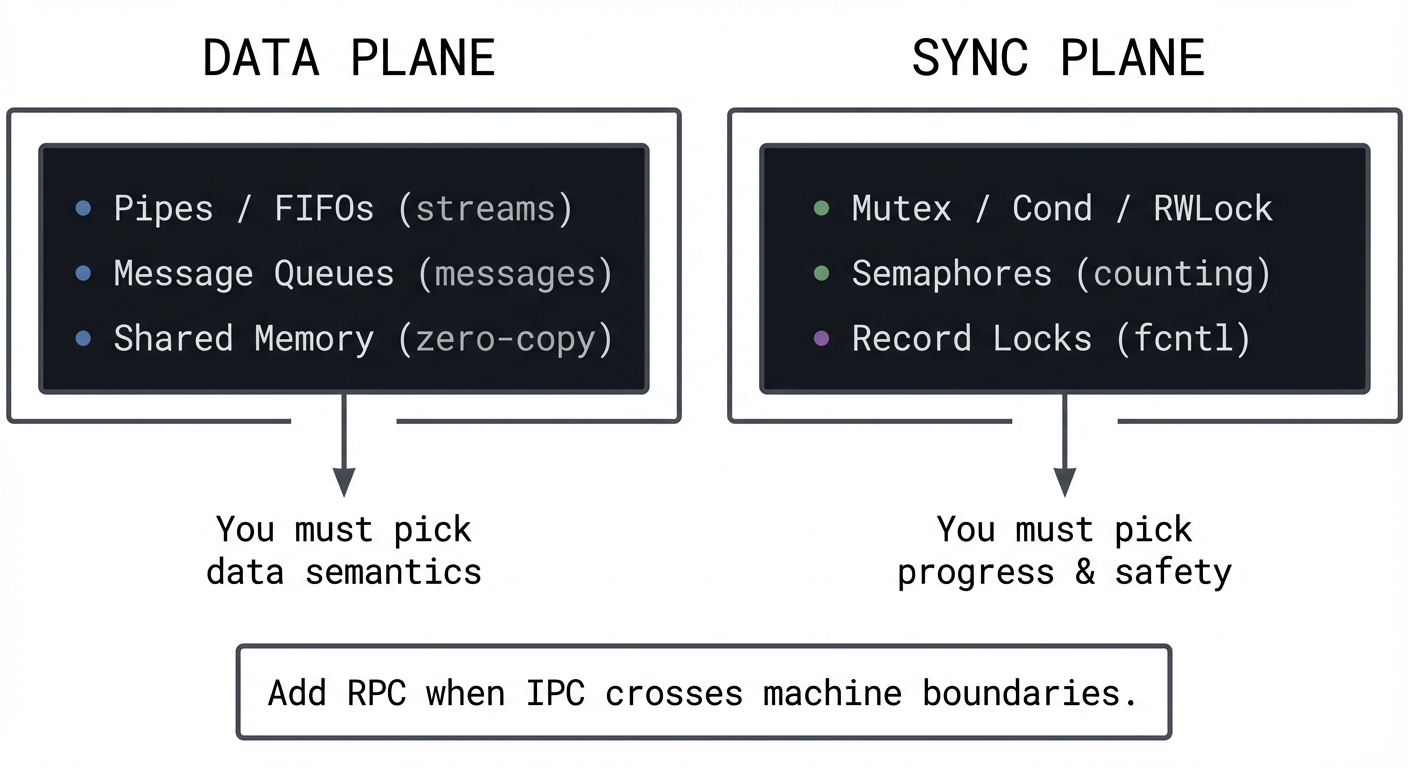 DATA PLANE

• Pipes / FIFOs (streams)
• Message Queues (messages)
• Shared Memory (zero-copy)

You must pick data semantics

SYNC PLANE

• Mutex / Cond / RWLock
• Semaphores (counting)
• Record Locks (fcntl)

You must pick progress & safety

Add RPC when IPC crosses machine boundaries.